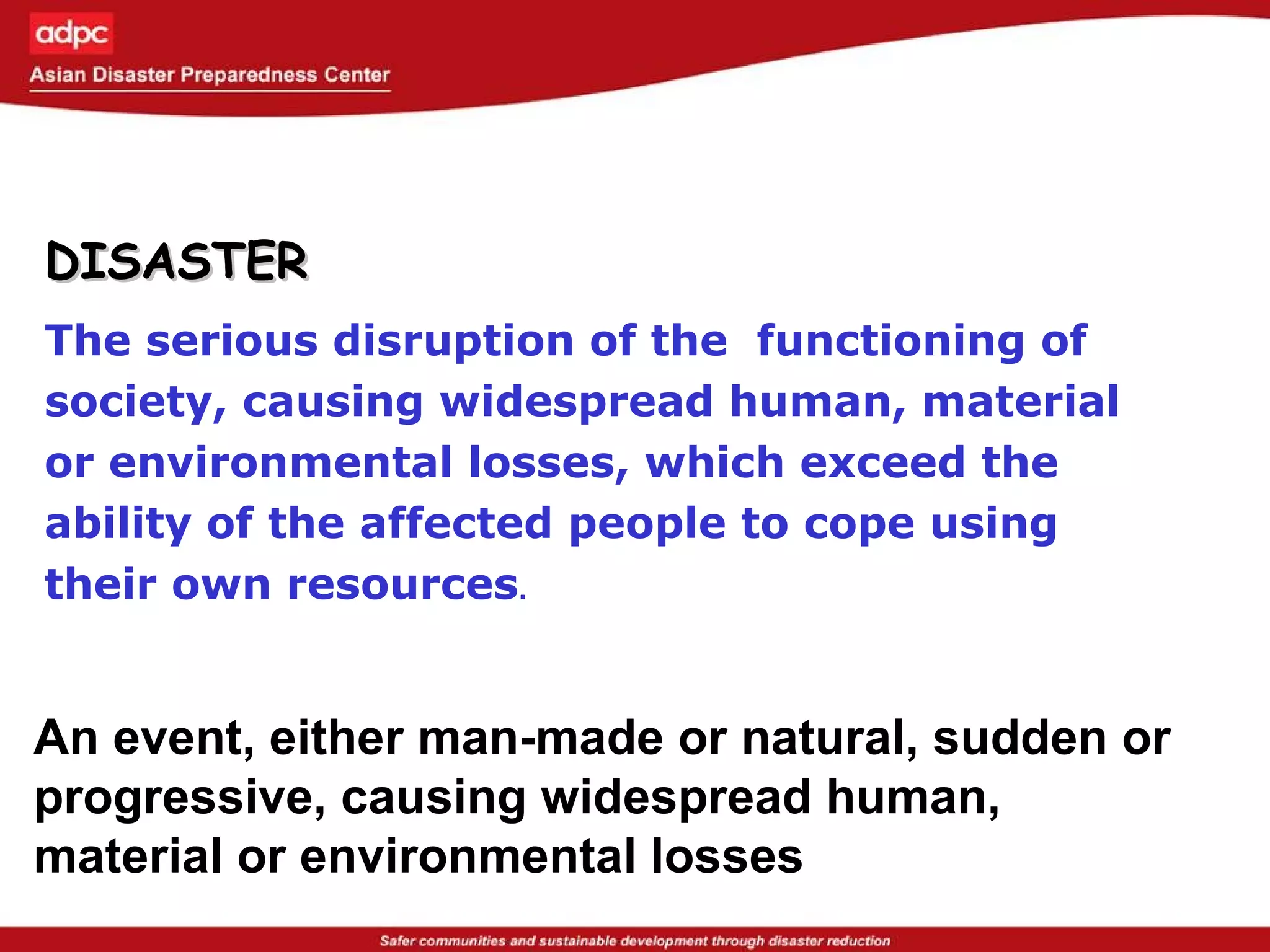 adpc
Asian Disaster Preparedness Center

DISASTER

The serious disruption of the functioning of society, causing widespread human, material or environmental losses, which exceed the ability of the affected people to cope using their own resources.

An event, either man-made or natural, sudden or progressive, causing widespread human, material or environmental losses

Safer communities and sustainable development through disaster reduction